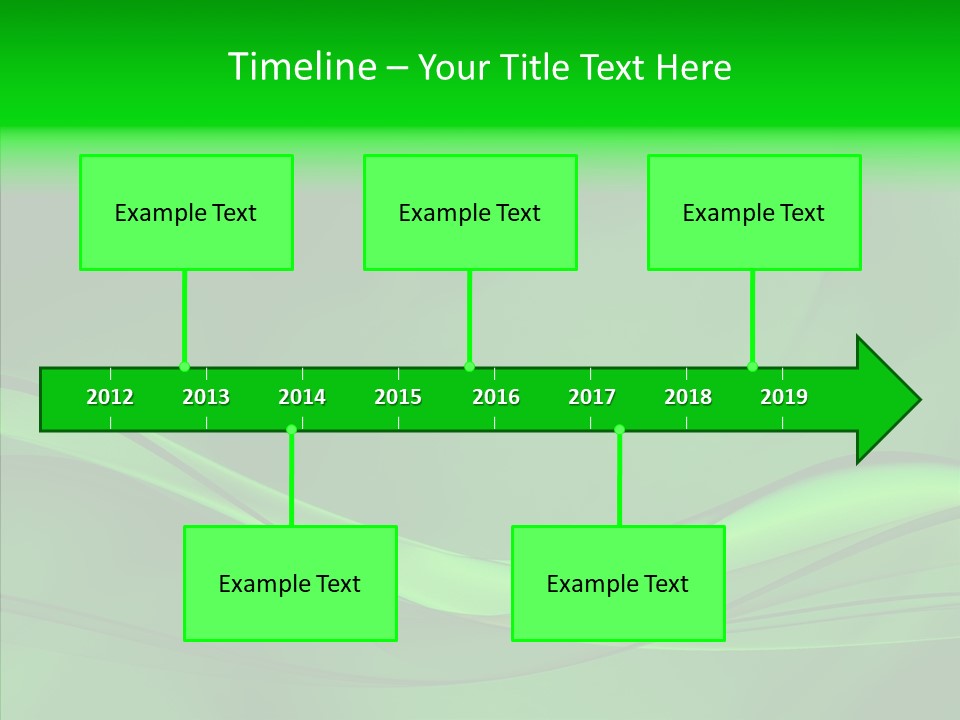 Timeline – Your Title Text Here

Example Text

Example Text

Example Text

2012 2013 2014 2015 2016 2017 2018 2019

Example Text

Example Text